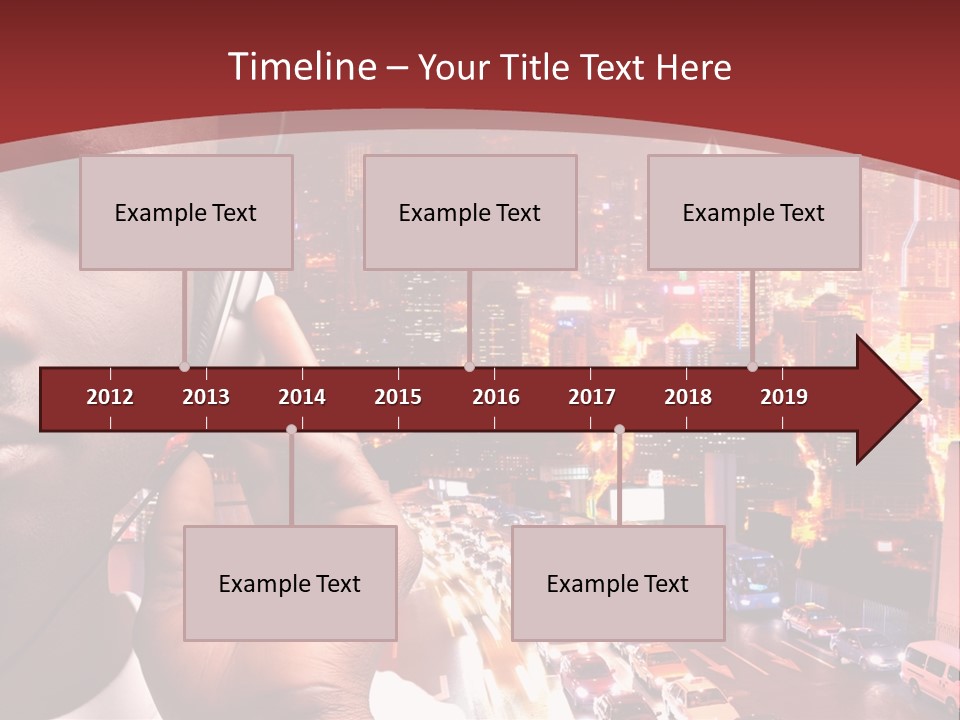 Timeline – Your Title Text Here

Example Text

Example Text

Example Text

2012 2013 2014 2015 2016 2017 2018 2019

Example Text

Example Text